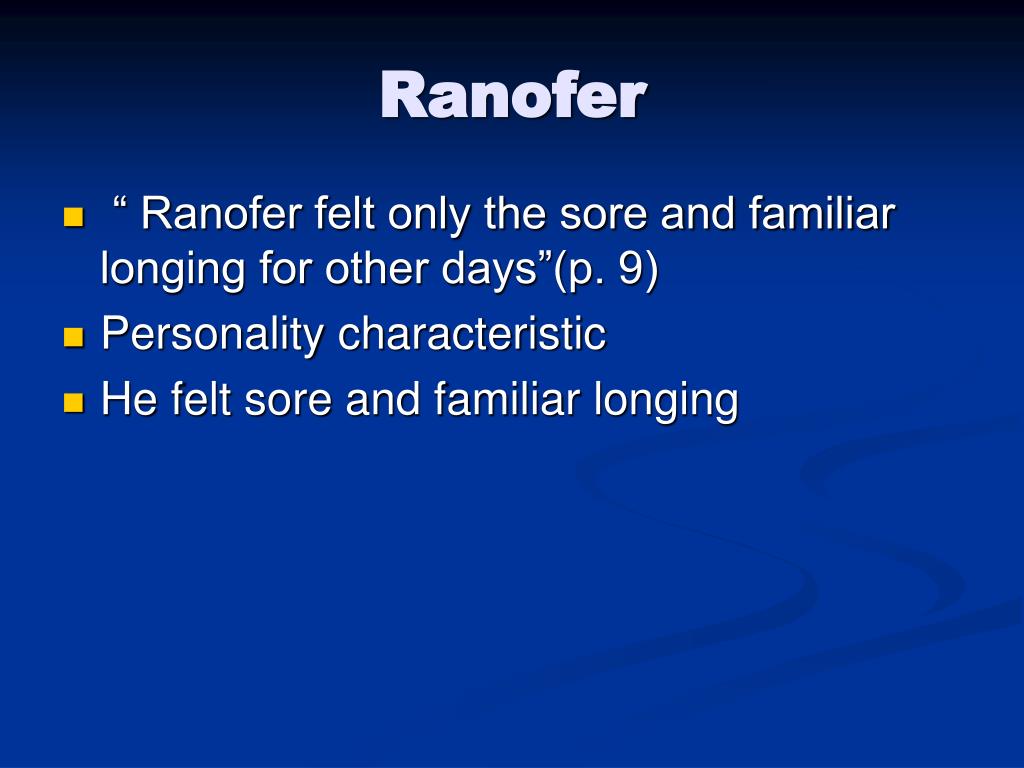 Ranofer

“ Ranofer felt only the sore and familiar longing for other days”(p. 9)

Personality characteristic

He felt sore and familiar longing